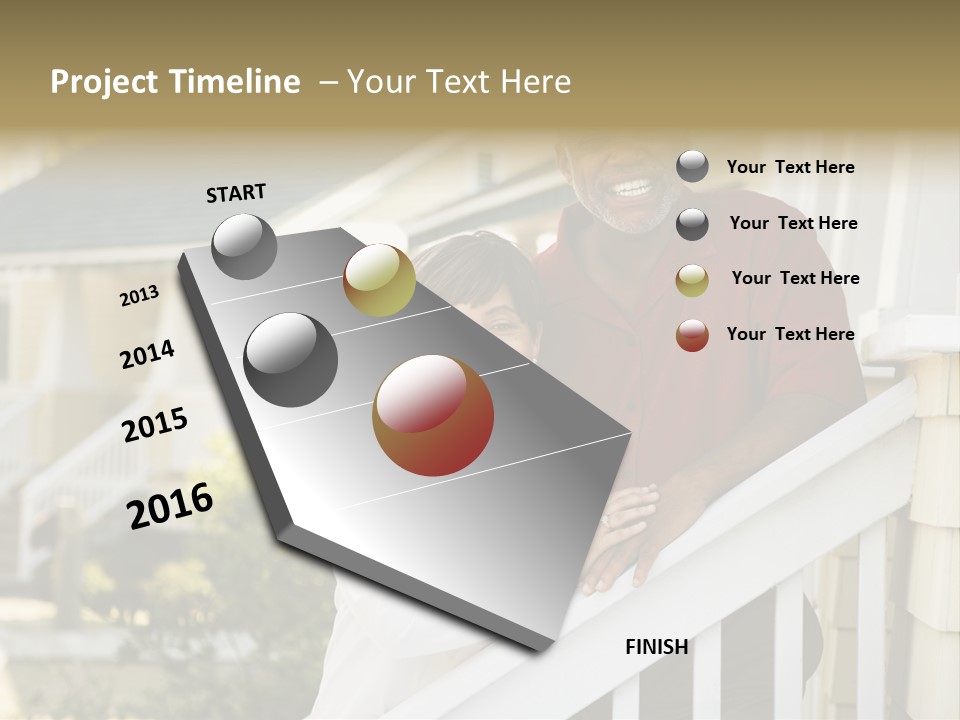 Project Timeline – Your Text Here

START

2013

2014

2015

2016

FINISH

Your Text Here

Your Text Here

Your Text Here

Your Text Here